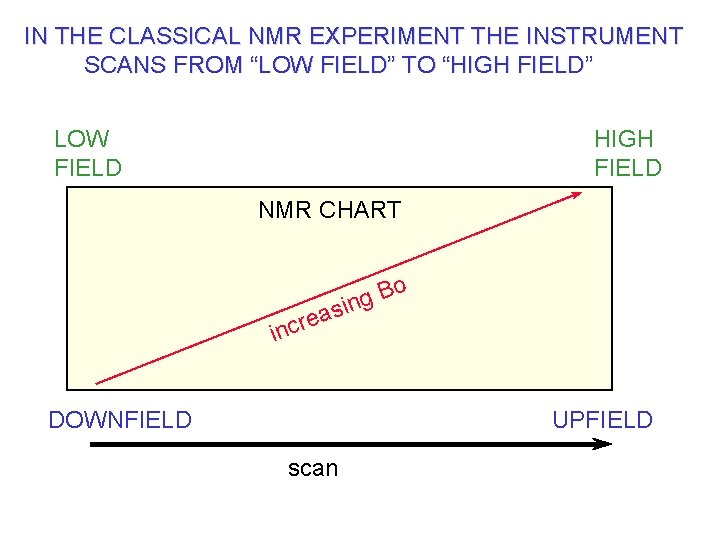 IN THE CLASSICAL NMR EXPERIMENT THE INSTRUMENT SCANS FROM “LOW FIELD” TO “HIGH FIELD”

LOW FIELD

HIGH FIELD

NMR CHART

increasing Bo

DOWNFIELD

UPFIELD

scan